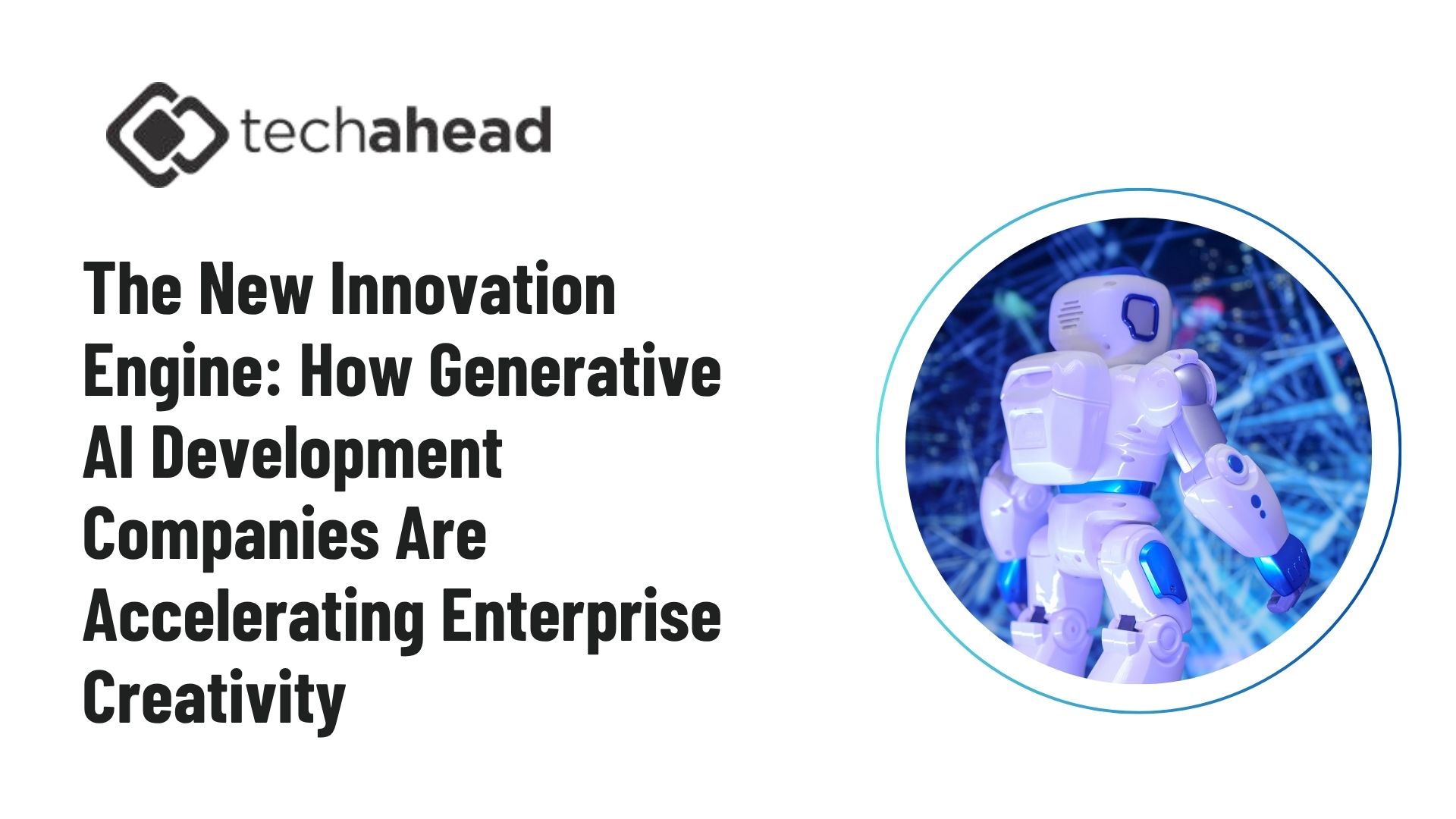 techahead

The New Innovation Engine: How Generative AI Development Companies Are Accelerating Enterprise Creativity